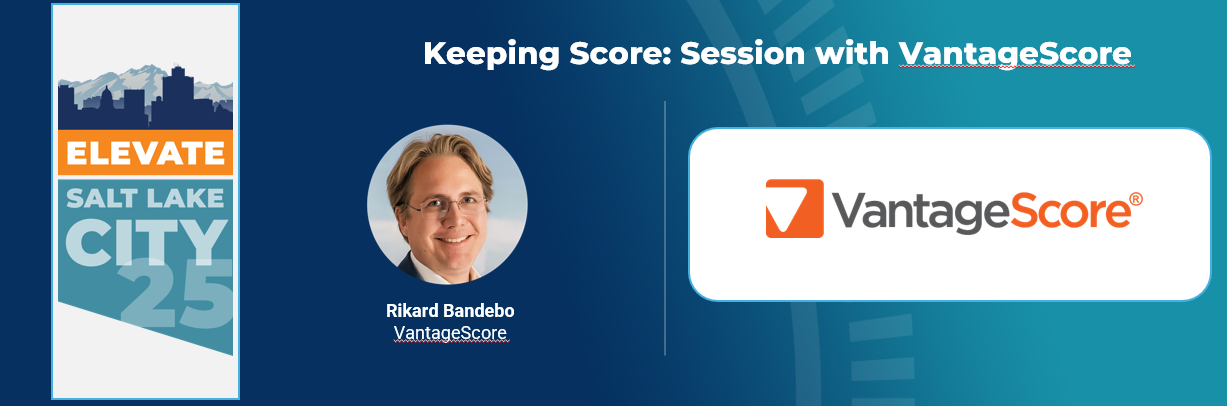 ELEVATE
SALT LAKE CITY 25

Keeping Score: Session with VantageScore

Rikard Bandebo
VantageScore

VantageScore®